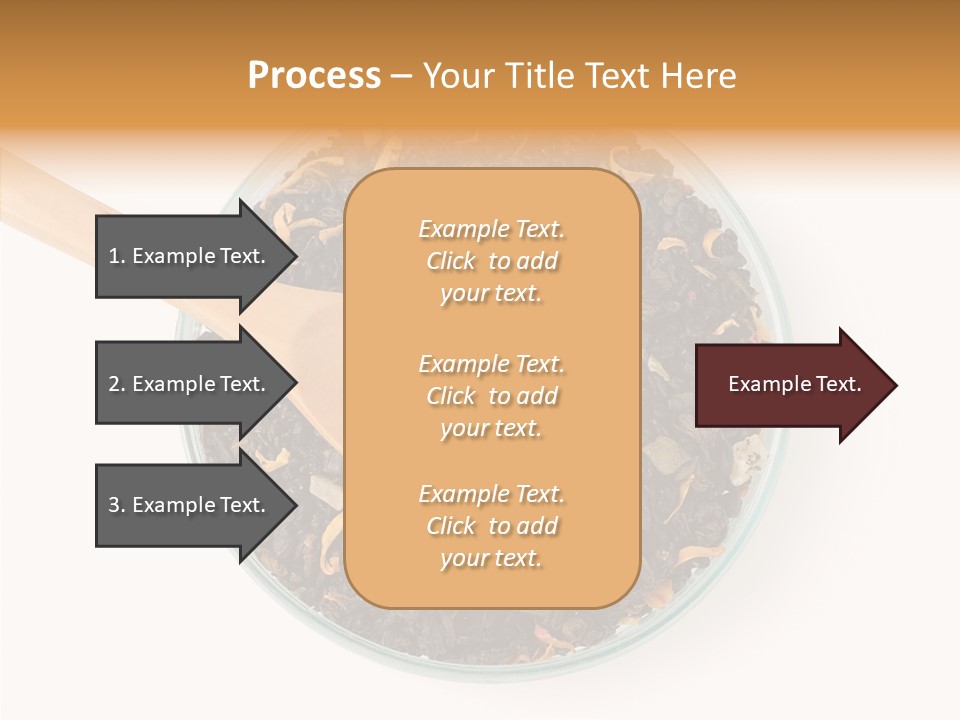 Process – Your Title Text Here

1. Example Text.

2. Example Text.

3. Example Text.

Example Text. Click to add your text.

Example Text. Click to add your text.

Example Text. Click to add your text.

Example Text.